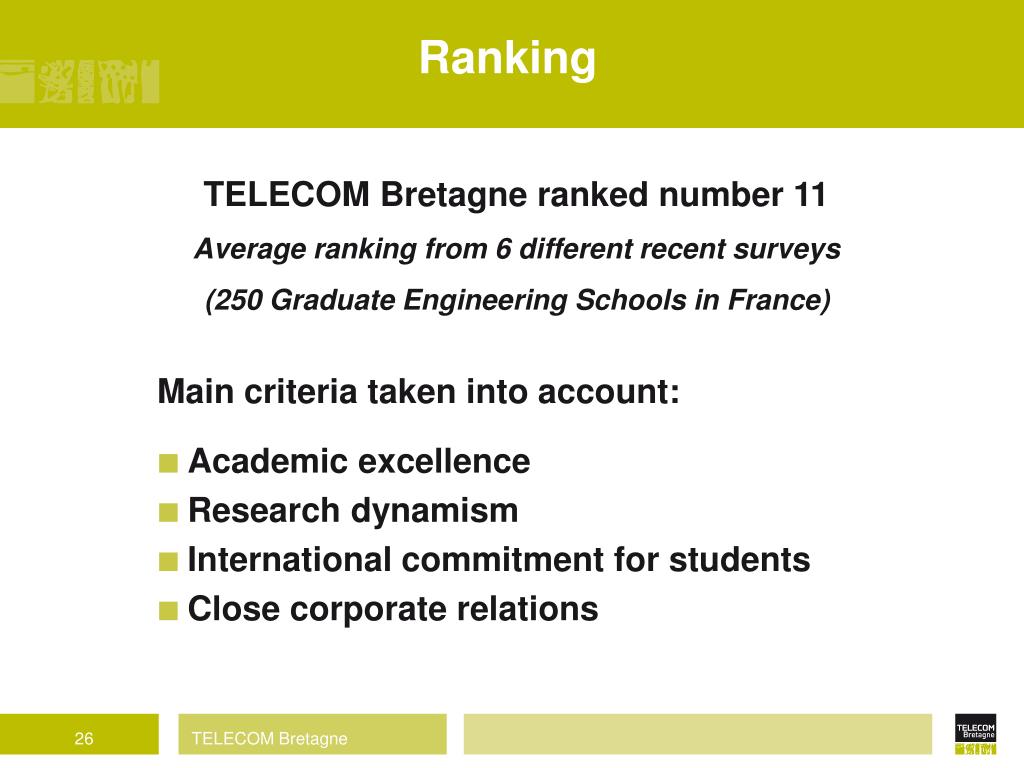 Ranking

TELECOM Bretagne ranked number 11

Average ranking from 6 different recent surveys

(250 Graduate Engineering Schools in France)

Main criteria taken into account:

■ Academic excellence
■ Research dynamism
■ International commitment for students
■ Close corporate relations

26

TELECOM Bretagne

TELECOM Bretagne